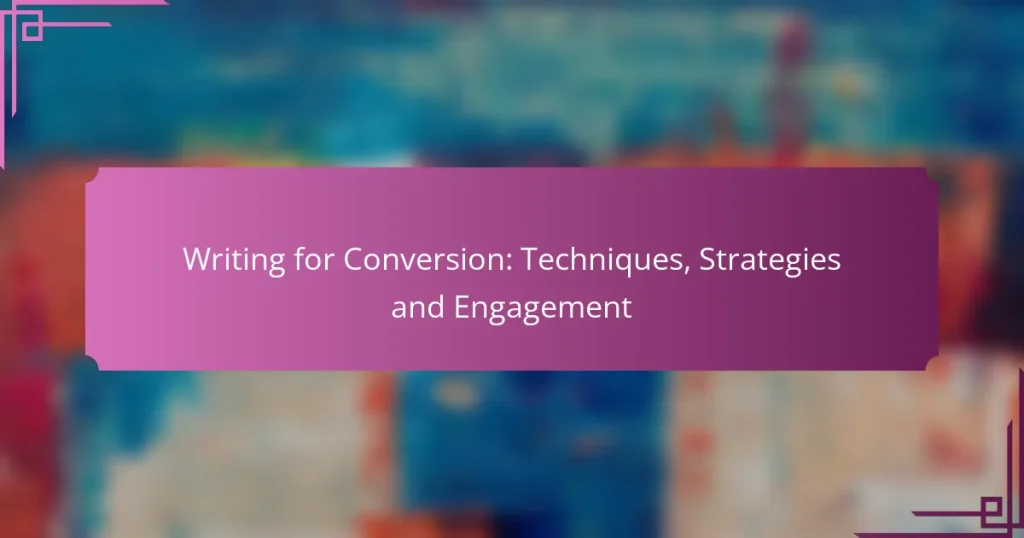 Writing for Conversion: Techniques, Strategies and Engagement